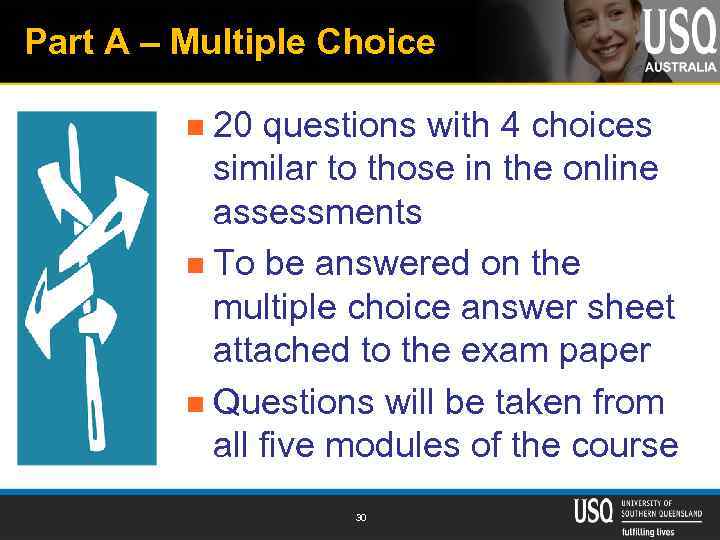 Part A – Multiple Choice

USQ AUSTRALIA

- 20 questions with 4 choices similar to those in the online assessments
- To be answered on the multiple choice answer sheet attached to the exam paper
- Questions will be taken from all five modules of the course

30

USQ UNIVERSITY OF SOUTHERN QUEENSLAND fulfilling lives